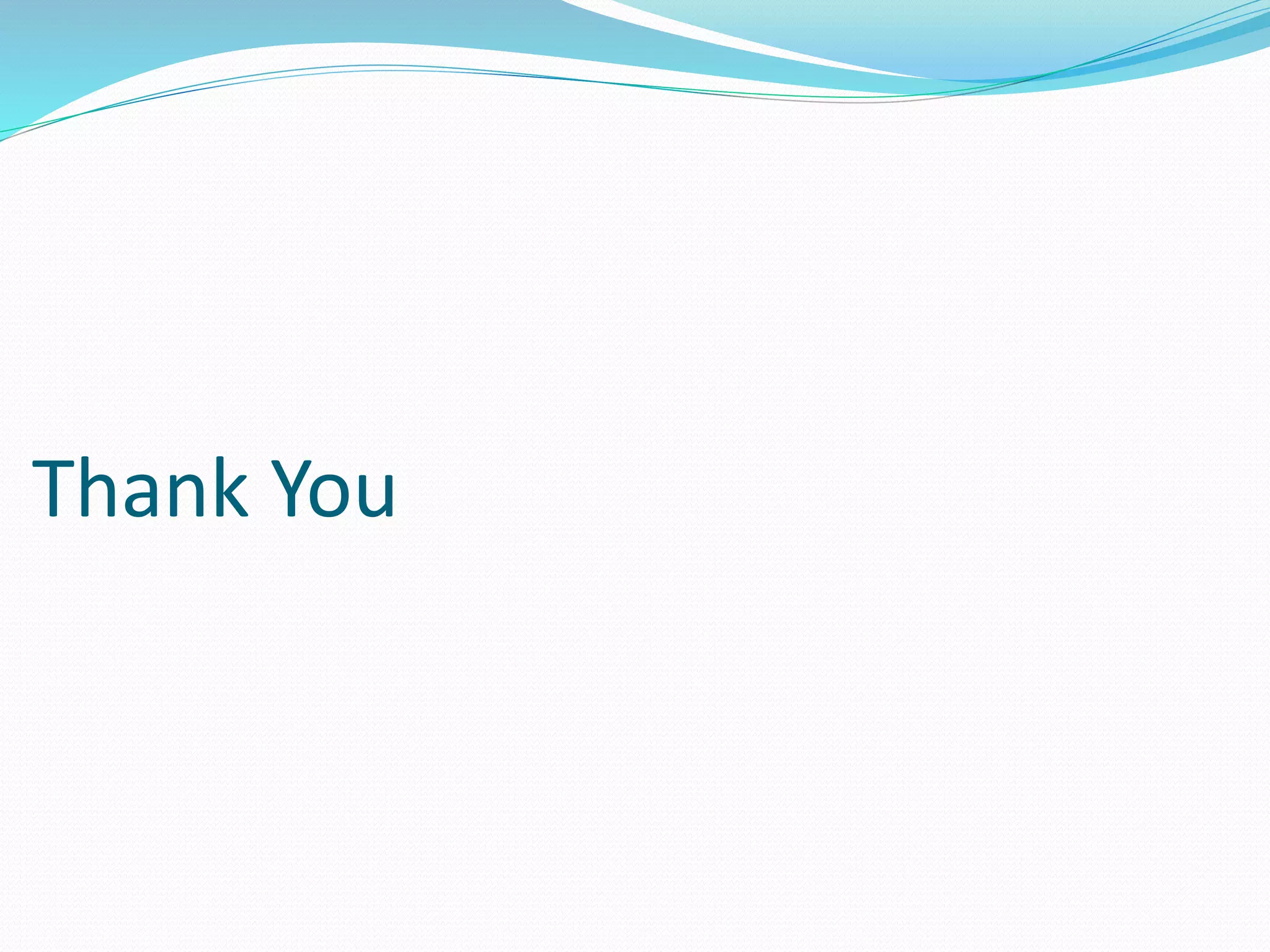 Thank You